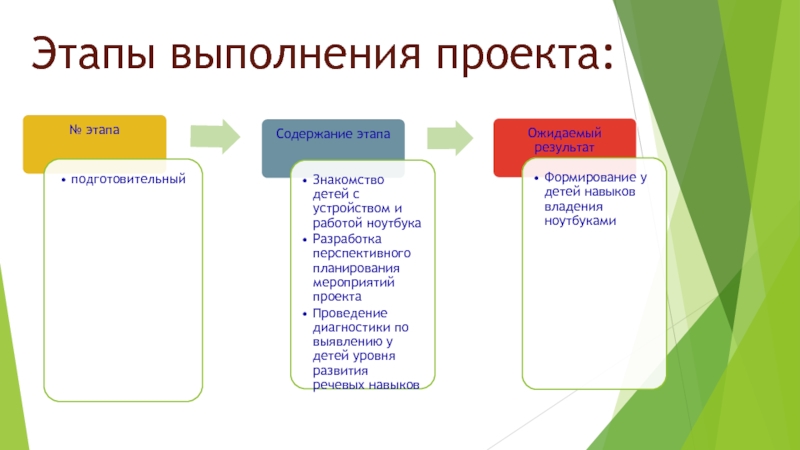 Этапы выполнения проекта:

№ этапа

• подготовительный

Содержание этапа

• Знакомство детей с устройством и работой ноутбука
• Разработка перспективного планирования мероприятий проекта
• Проведение диагностики по выявлению у детей уровня развития речевых навыков

Ожидаемый результат

• Формирование у детей навыков владения ноутбуками